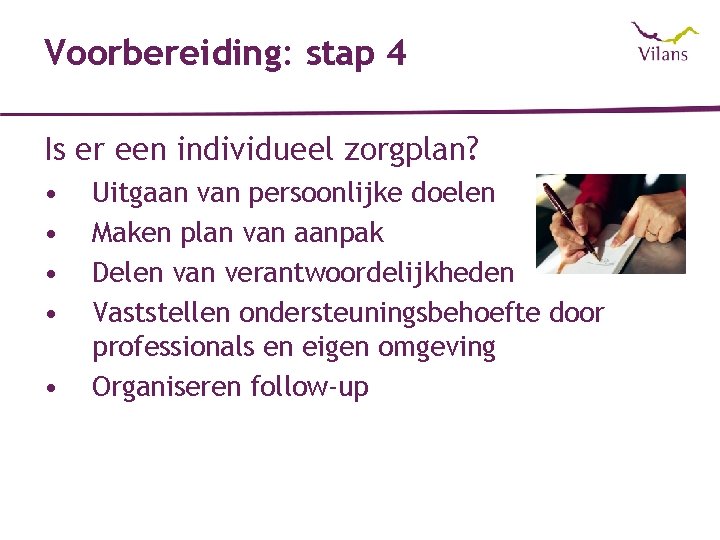 Voorbereiding: stap 4

Vilans

Is er een individueel zorgplan?

• Uitgaan van persoonlijke doelen
• Maken plan van aanpak
• Delen van verantwoordelijkheden
• Vaststellen ondersteuningsbehoefte door professionals en eigen omgeving
• Organiseren follow-up